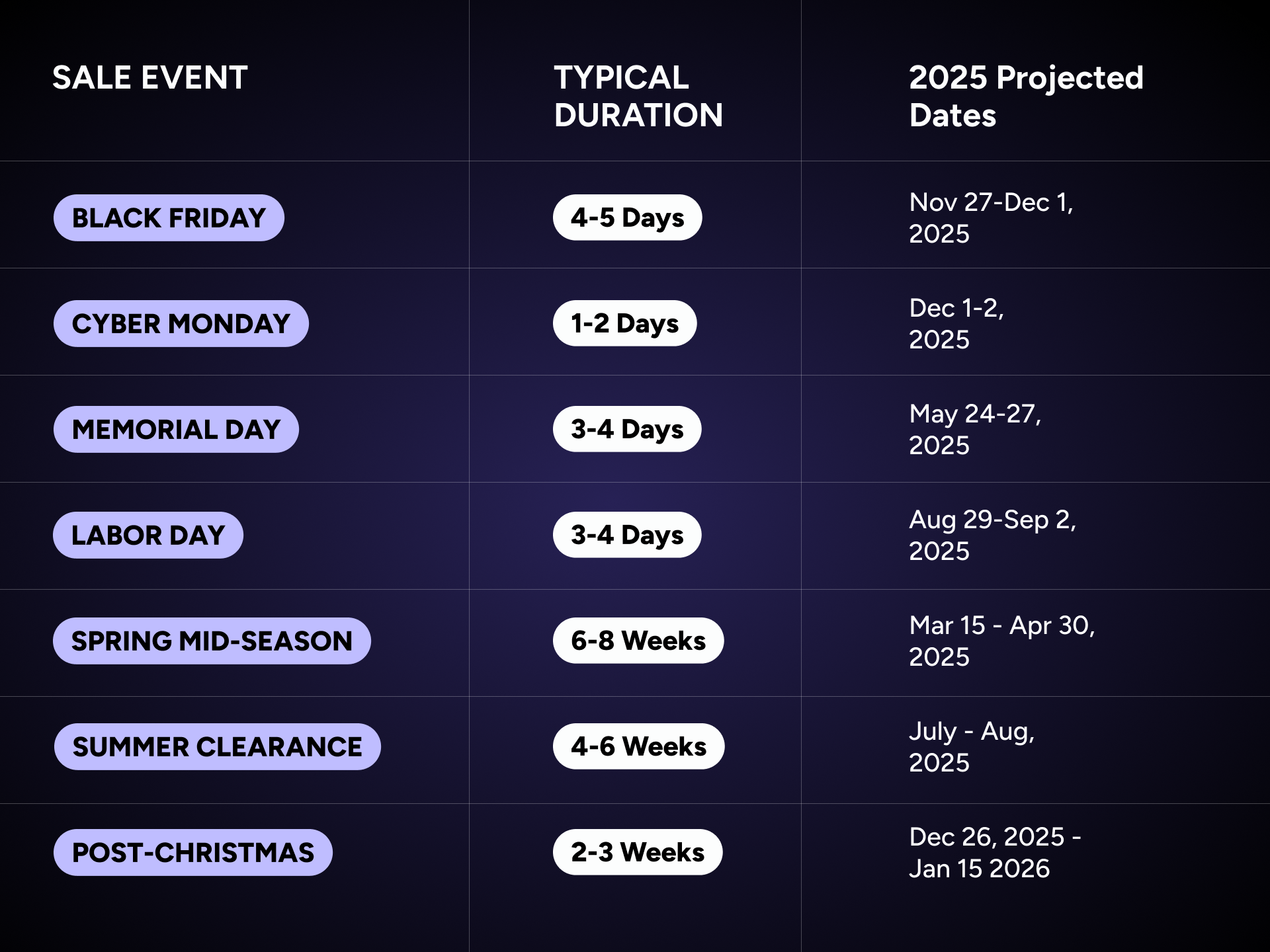 | SALE EVENT | TYPICAL DURATION | 2025 Projected Dates |
|---|---|---|
| BLACK FRIDAY | 4-5 Days | Nov 27-Dec 1, 2025 |
| CYBER MONDAY | 1-2 Days | Dec 1-2, 2025 |
| MEMORIAL DAY | 3-4 Days | May 24-27, 2025 |
| LABOR DAY | 3-4 Days | Aug 29-Sep 2, 2025 |
| SPRING MID-SEASON | 6-8 Weeks | Mar 15 - Apr 30, 2025 |
| SUMMER CLEARANCE | 4-6 Weeks | July - Aug, 2025 |
| POST-CHRISTMAS | 2-3 Weeks | Dec 26, 2025 - Jan 15 2026 |